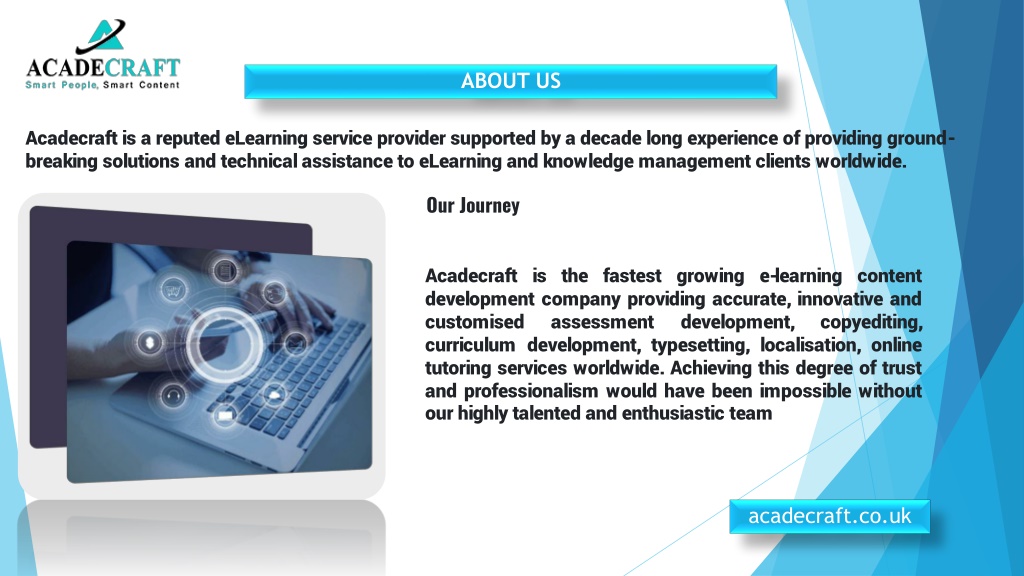 ACADECRAFT
Smart People, Smart Content

ABOUT US

Acadecraft is a reputed eLearning service provider supported by a decade long experience of providing ground-breaking solutions and technical assistance to eLearning and knowledge management clients worldwide.

Our Journey

Acadecraft is the fastest growing e-learning content development company providing accurate, innovative and customised assessment development, copyediting, curriculum development, typesetting, localisation, online tutoring services worldwide. Achieving this degree of trust and professionalism would have been impossible without our highly talented and enthusiastic team

acadecraft.co.uk